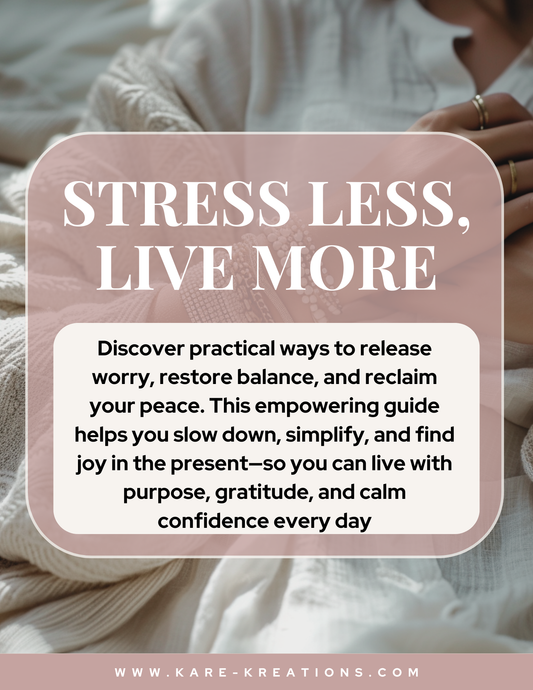 STRESS LESS, LIVE MORE

Discover practical ways to release worry, restore balance, and reclaim your peace. This empowering guide helps you slow down, simplify, and find joy in the present—so you can live with purpose, gratitude, and calm confidence every day

WWW.KARE-KREATIONS.COM